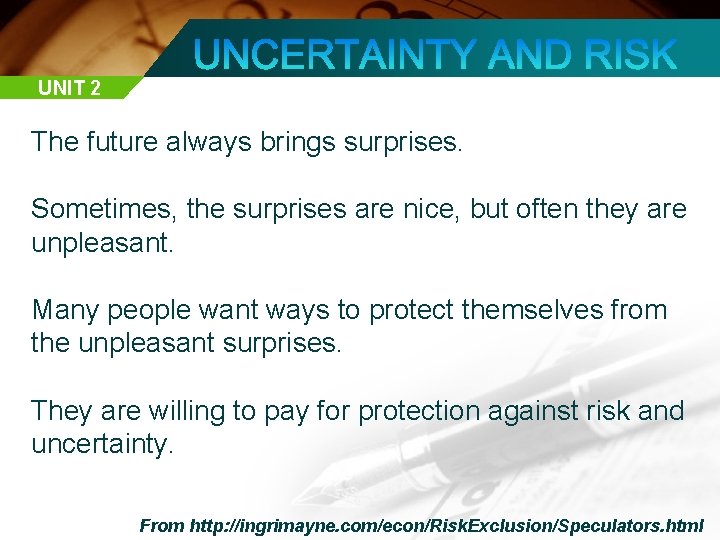 UNCERTAINTY AND RISK

UNIT 2

The future always brings surprises.

Sometimes, the surprises are nice, but often they are unpleasant.

Many people want ways to protect themselves from the unpleasant surprises.

They are willing to pay for protection against risk and uncertainty.

From http://ingrimayne.com/econ/RiskExclusion/Speculators.html